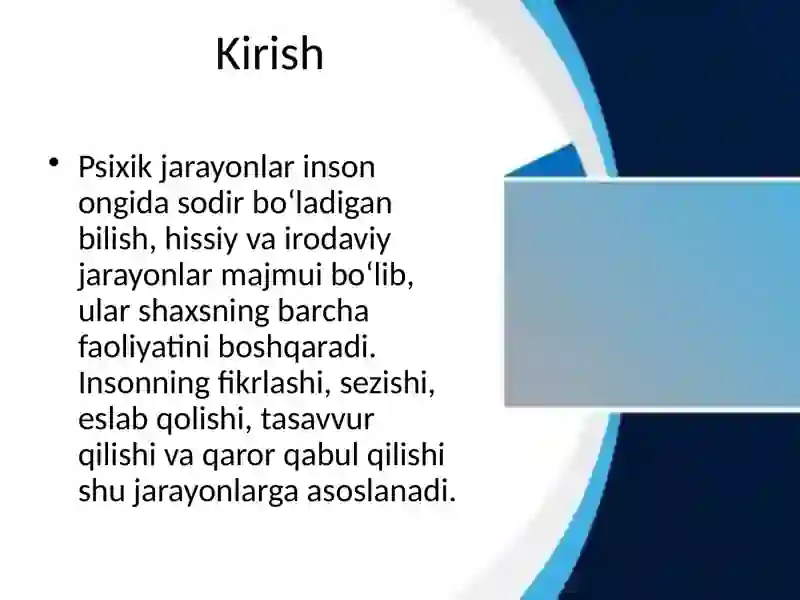 Kirish

• Psixik jarayonlar inson ongida sodir bo‘ladigan bilish, hissiy va irodaviy jarayonlar majmui bo‘lib, ular shaxsning barcha faoliyatini boshqaradi. Insonning fikrlashi, sezishi, eslab qolishi, tasavvur qilishi va qaror qabul qilishi shu jarayonlarga asoslanadi.